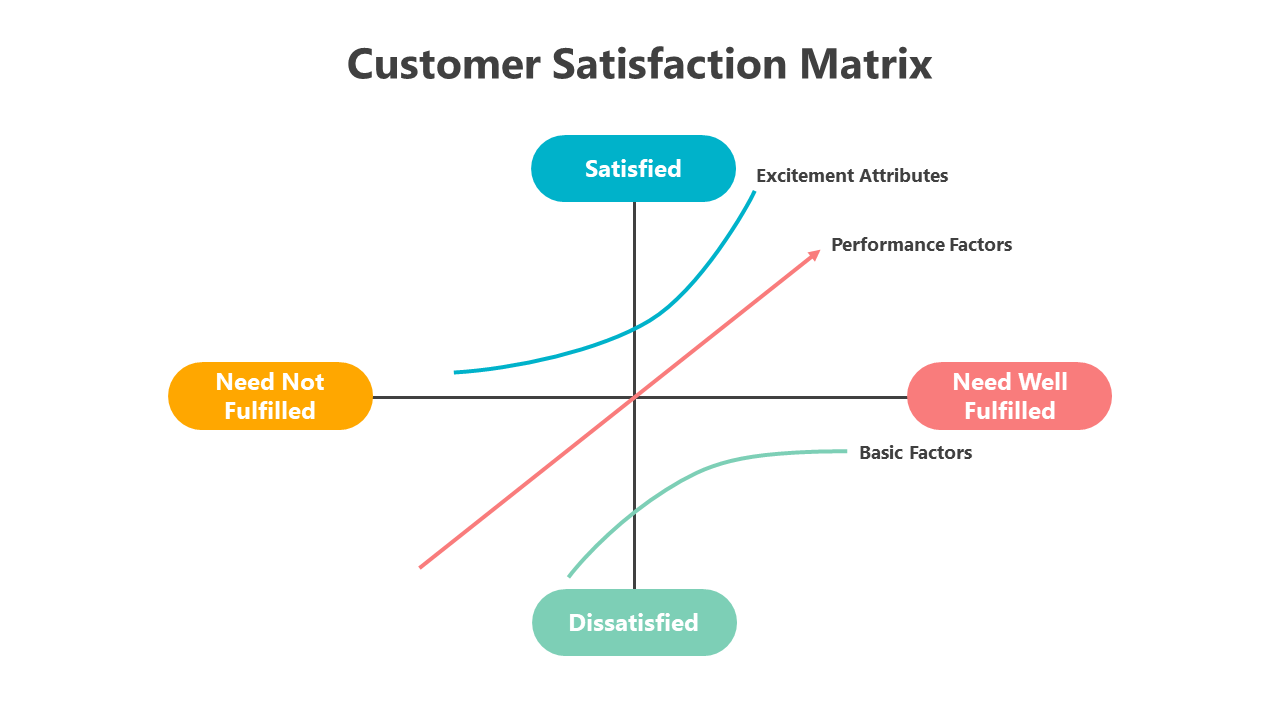 Customer Satisfaction Matrix

Satisfied

Excitement Attributes

Performance Factors

Need Not Fulfilled

Need Well Fulfilled

Basic Factors

Dissatisfied